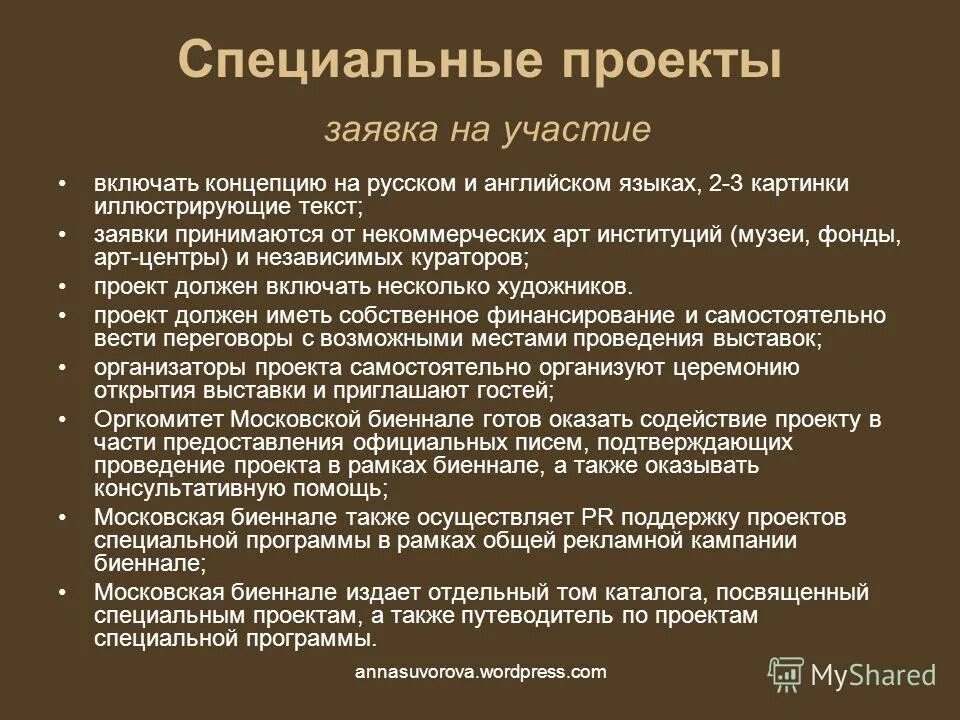 Специальные проекты

заявка на участие

• включать концепцию на русском и английском языках, 2-3 картинки иллюстрирующие текст;
• заявки принимаются от некоммерческих арт институций (музеи, фонды, арт-центры) и независимых кураторов;
• проект должен включать несколько художников.
• проект должен иметь собственное финансирование и самостоятельно вести переговоры с возможными местами проведения выставок;
• организаторы проекта самостоятельно организуют церемонию открытия выставки и приглашают гостей;
• Оргкомитет Московской биеннале готов оказать содействие проекту в части предоставления официальных писем, подтверждающих проведение проекта в рамках биеннале, а также оказывать консультативную помощь;
• Московская биеннале также осуществляет PR поддержку проектов специальной программы в рамках общей рекламной кампании биеннале;
• Московская биеннале издает отдельный том каталога, посвященный специальным проектам, а также путеводитель по проектам специальной программы.

annasuvorova.wordpress.com

MyShared